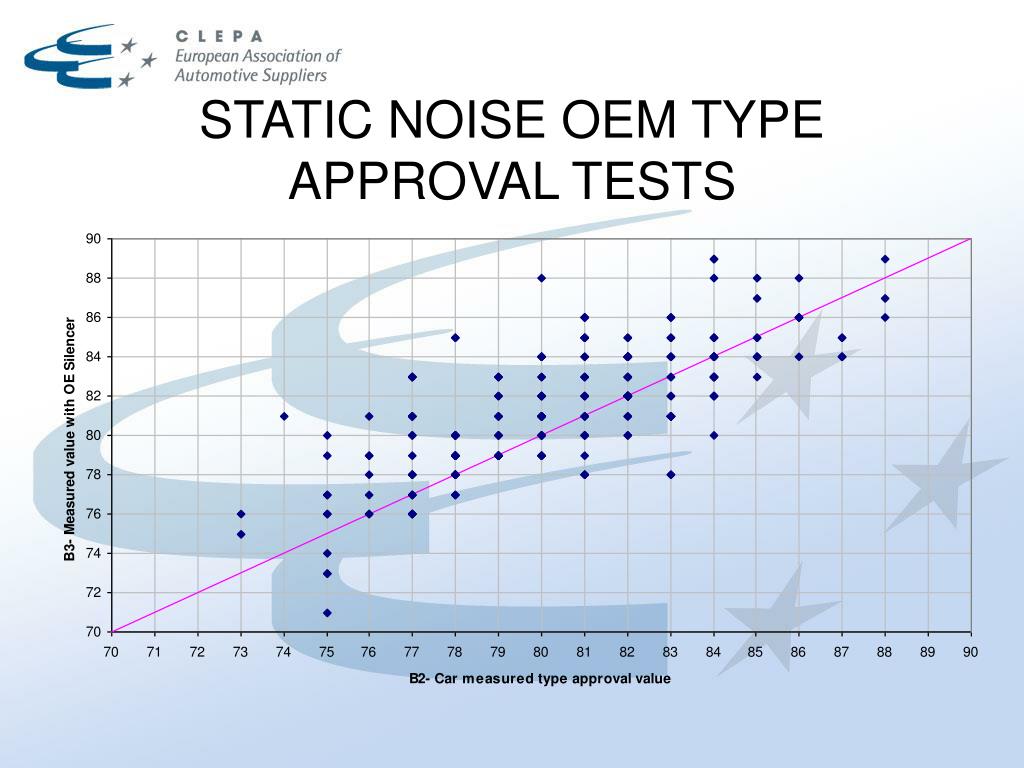 CLEPA
European Association of Automotive Suppliers

STATIC NOISE OEM TYPE APPROVAL TESTS

B3- Measured value with OE Silencer

90
88
86
84
82
80
78
76
74
72
70

70 71 72 73 74 75 76 77 78 79 80 81 82 83 84 85 86 87 88 89 90

B2- Car measured type approval value